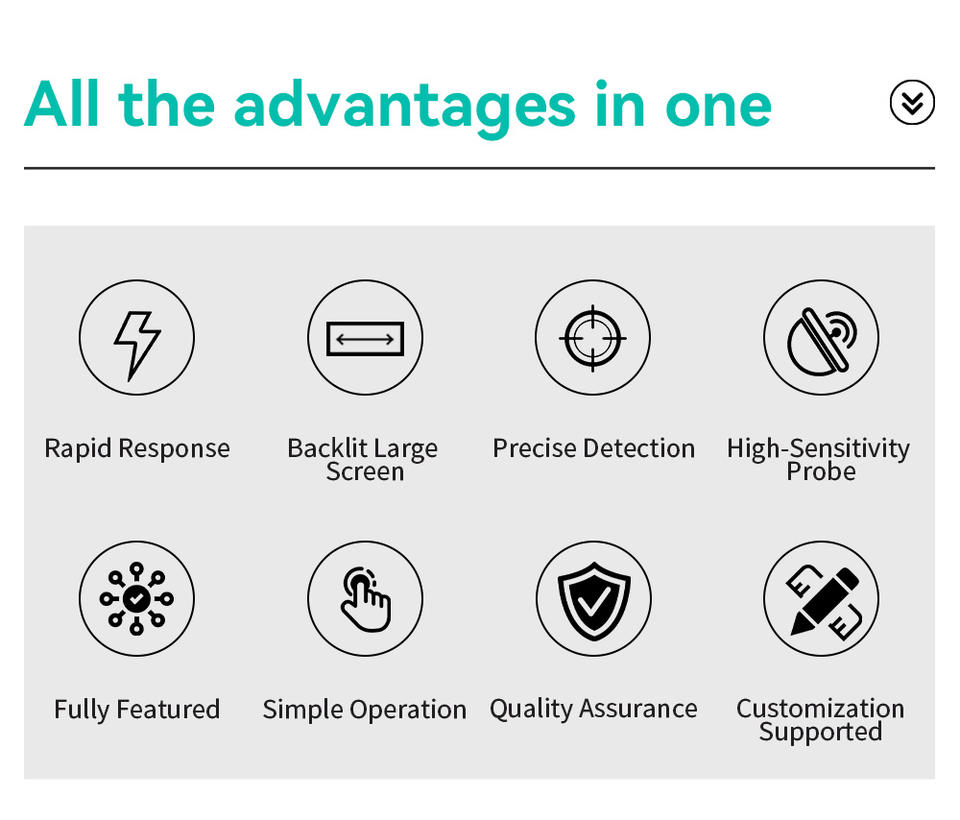 All the advantages in one

Rapid Response

Backlit Large Screen

Precise Detection

High-Sensitivity Probe

Fully Featured

Simple Operation

Quality Assurance

Customization Supported